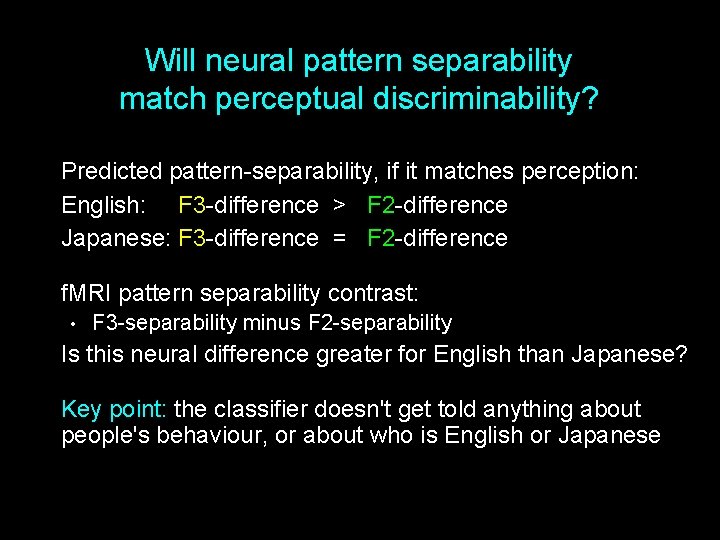 Will neural pattern separability match perceptual discriminability?

Predicted pattern-separability, if it matches perception:
English: F3-difference > F2-difference
Japanese: F3-difference = F2-difference

fMRI pattern separability contrast:
• F3-separability minus F2-separability
Is this neural difference greater for English than Japanese?

Key point: the classifier doesn't get told anything about people's behaviour, or about who is English or Japanese